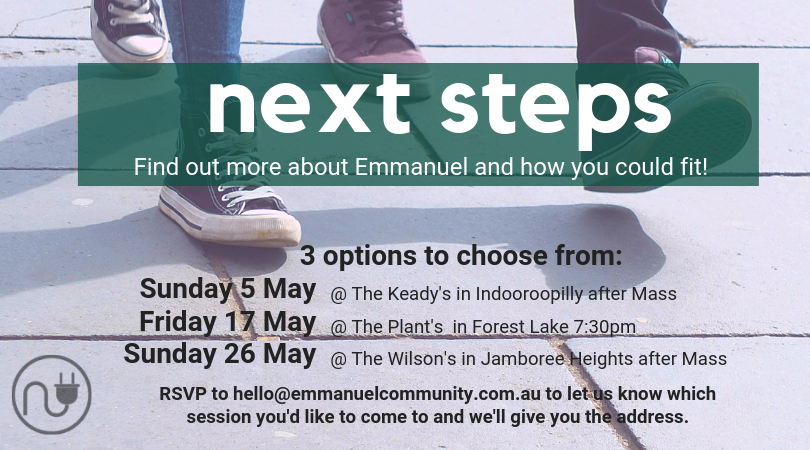 next steps

Find out more about Emmanuel and how you could fit!

3 options to choose from:

Sunday 5 May @ The Keady's in Indooroopilly after Mass

Friday 17 May @ The Plant's in Forest Lake 7:30pm

Sunday 26 May @ The Wilson's in Jamboree Heights after Mass

RSVP to hello@emmanuelcommunity.com.au to let us know which session you'd like to come to and we'll give you the address.